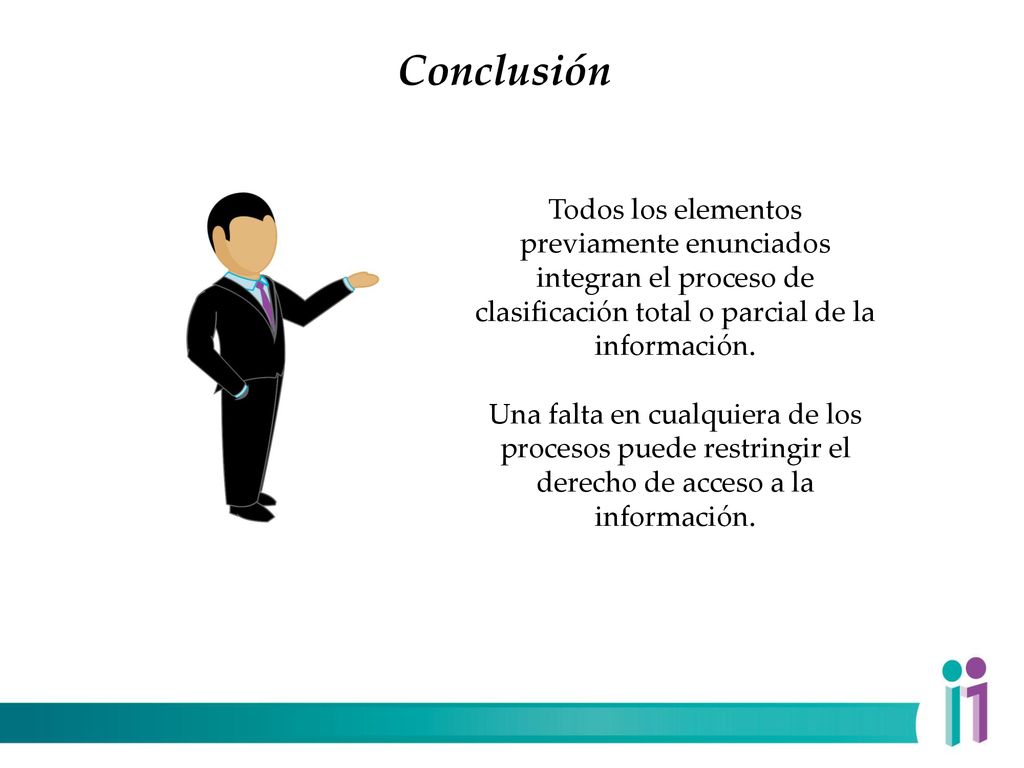 Conclusión

Todos los elementos previamente enunciados integran el proceso de clasificación total o parcial de la información.

Una falta en cualquiera de los procesos puede restringir el derecho de acceso a la información.